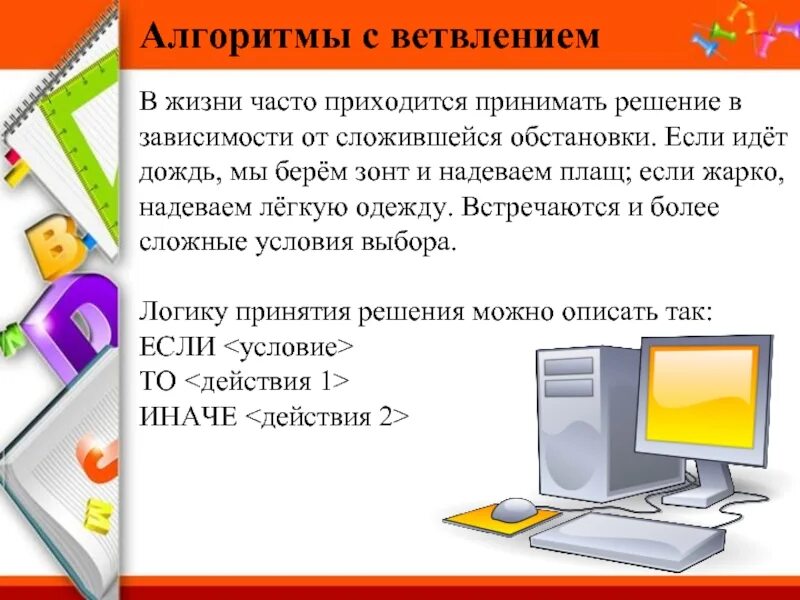 Алгоритмы с ветвлением

В жизни часто приходится принимать решение в зависимости от сложившейся обстановки. Если идёт дождь, мы берём зонт и надеваем плащ; если жарко, надеваем лёгкую одежду. Встречаются и более сложные условия выбора.

Логику принятия решения можно описать так:
ЕСЛИ <условие>
ТО <действия 1>
ИНАЧЕ <действия 2>